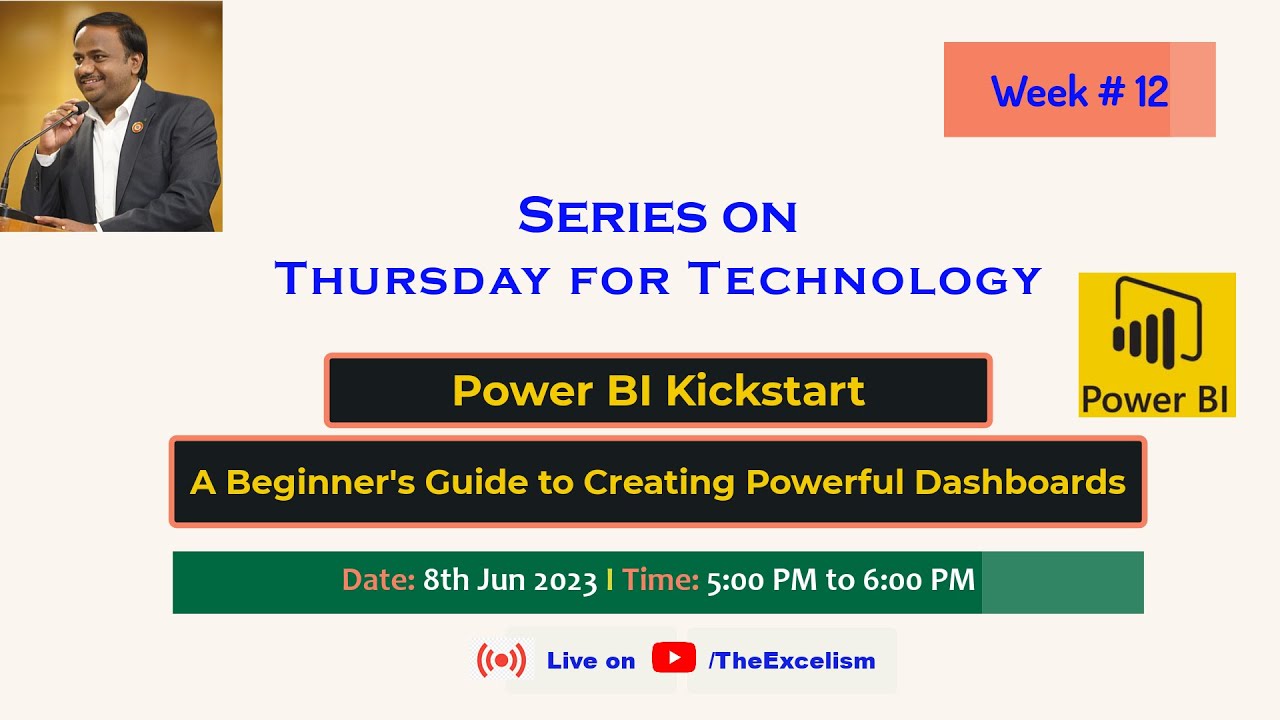 Week # 12

Series on
Thursday for Technology

Power BI

Power BI Kickstart

A Beginner's Guide to Creating Powerful Dashboards

Date: 8th Jun 2023 I Time: 5:00 PM to 6:00 PM

Live on /TheExcelism